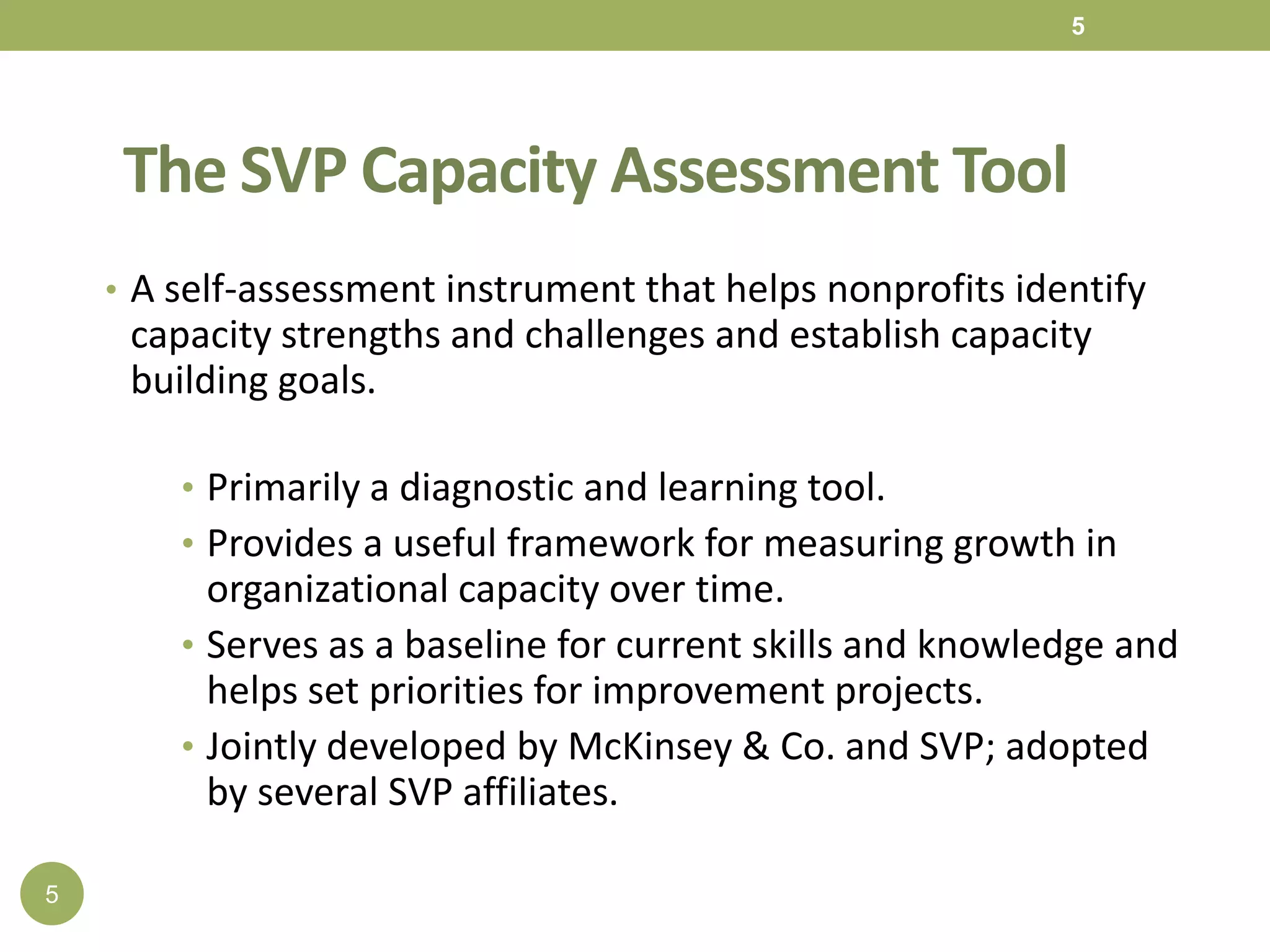 5

The SVP Capacity Assessment Tool

• A self-assessment instrument that helps nonprofits identify capacity strengths and challenges and establish capacity building goals.

• Primarily a diagnostic and learning tool.
• Provides a useful framework for measuring growth in organizational capacity over time.
• Serves as a baseline for current skills and knowledge and helps set priorities for improvement projects.
• Jointly developed by McKinsey & Co. and SVP; adopted by several SVP affiliates.

5